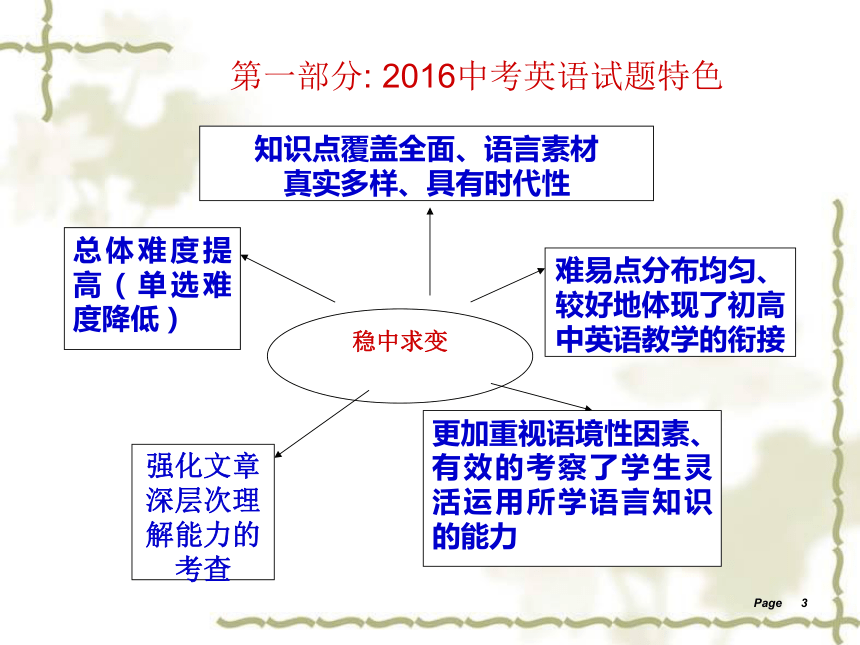 第一部分: 2016中考英语试题特色

知识点覆盖全面、语言素材真实多样、具有时代性

总体难度提高（单选难度降低）

难易点分布均匀、较好地体现了初高中英语教学的衔接

稳中求变

强化文章深层次理解能力的考查

更加重视语境性因素、有效的考察了学生灵活运用所学语言知识的能力

Page 3